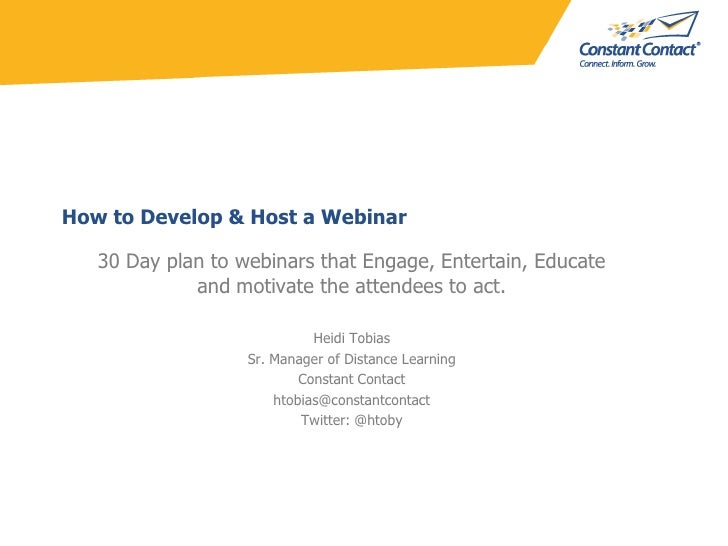 Constant Contact®
Connect. Inform. Grow.

How to Develop & Host a Webinar

30 Day plan to webinars that Engage, Entertain, Educate and motivate the attendees to act.

Heidi Tobias
Sr. Manager of Distance Learning
Constant Contact
htobias@constantcontact
Twitter: @htoby